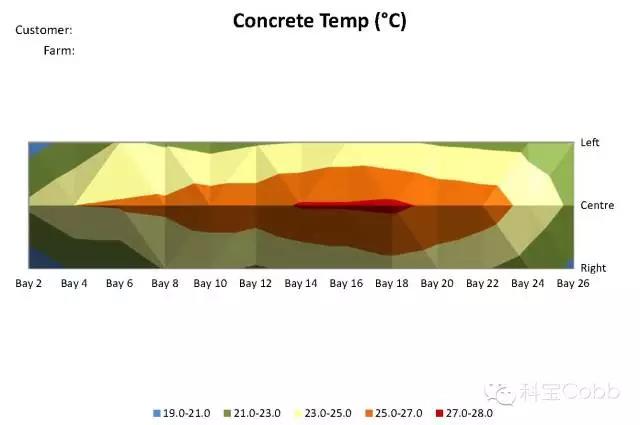 Concrete Temp (°C)

Customer:
Farm:

Left
Centre
Right

Bay 2 Bay 4 Bay 6 Bay 8 Bay 10 Bay 12 Bay 14 Bay 16 Bay 18 Bay 20 Bay 22 Bay 24 Bay 26

科宝Cobb

19.0-21.0 21.0-23.0 23.0-25.0 25.0-27.0 27.0-28.0